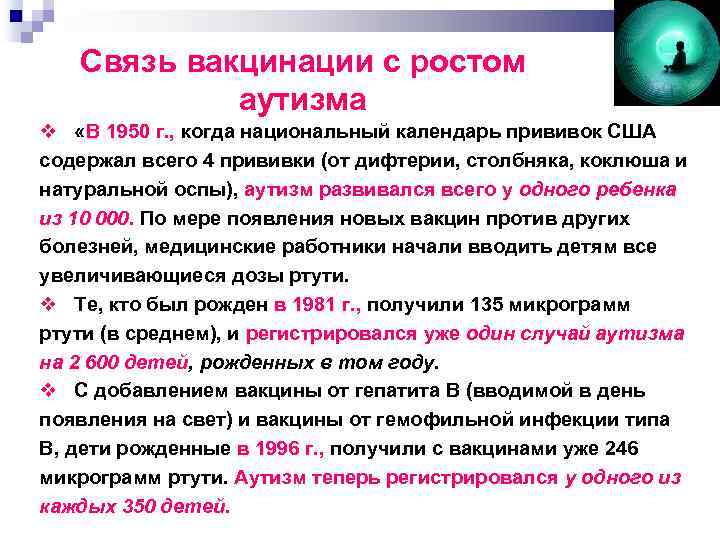 Связь вакцинации с ростом аутизма

❖ «В 1950 г., когда национальный календарь прививок США содержал всего 4 прививки (от дифтерии, столбняка, коклюша и натуральной оспы), аутизм развивался всего у одного ребенка из 10 000. По мере появления новых вакцин против других болезней, медицинские работники начали вводить детям все увеличивающиеся дозы ртути.

❖ Те, кто был рожден в 1981 г., получили 135 микрограмм ртути (в среднем), и регистрировался уже один случай аутизма на 2 600 детей, рожденных в том году.

❖ С добавлением вакцины от гепатита В (вводимой в день появления на свет) и вакцины от гемофильной инфекции типа В, дети рожденные в 1996 г., получили с вакцинами уже 246 микрограмм ртути. Аутизм теперь регистрировался у одного из каждых 350 детей.